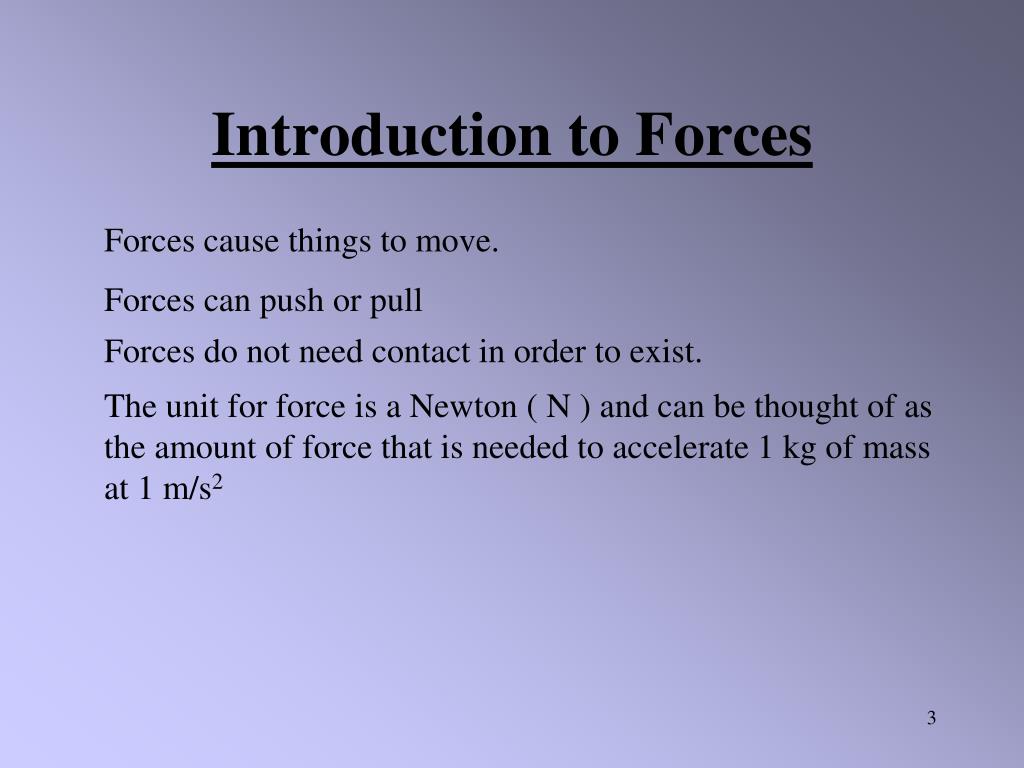 Introduction to Forces

Forces cause things to move.

Forces can push or pull

Forces do not need contact in order to exist.

The unit for force is a Newton ( N ) and can be thought of as the amount of force that is needed to accelerate 1 kg of mass at 1 m/s$^2$

3